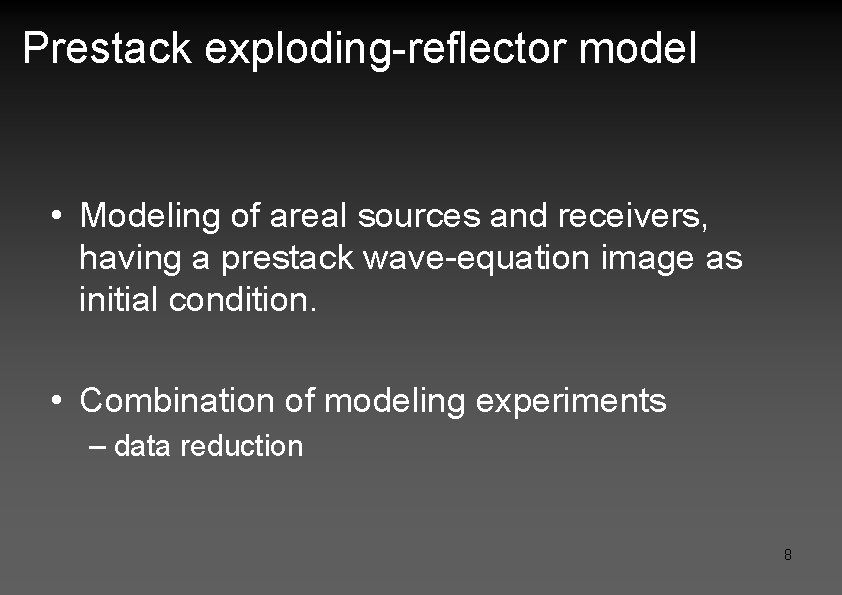 Prestack exploding-reflector model

• Modeling of areal sources and receivers, having a prestack wave-equation image as initial condition.

• Combination of modeling experiments
– data reduction

8